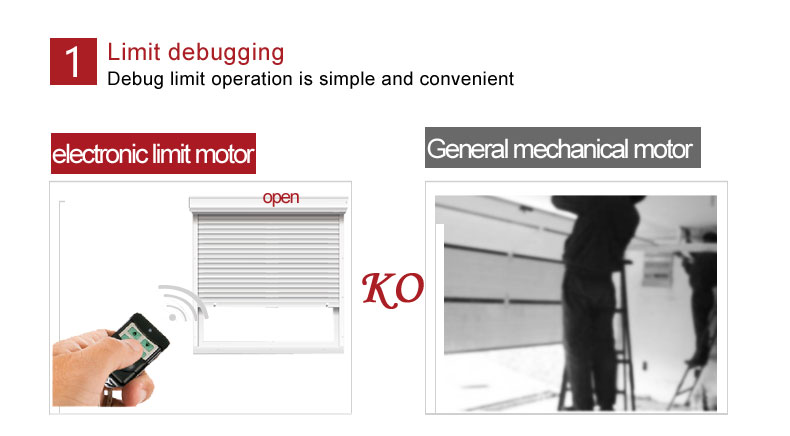 1 Limit debugging
Debug limit operation is simple and convenient

electronic limit motor

open

KO

General mechanical motor